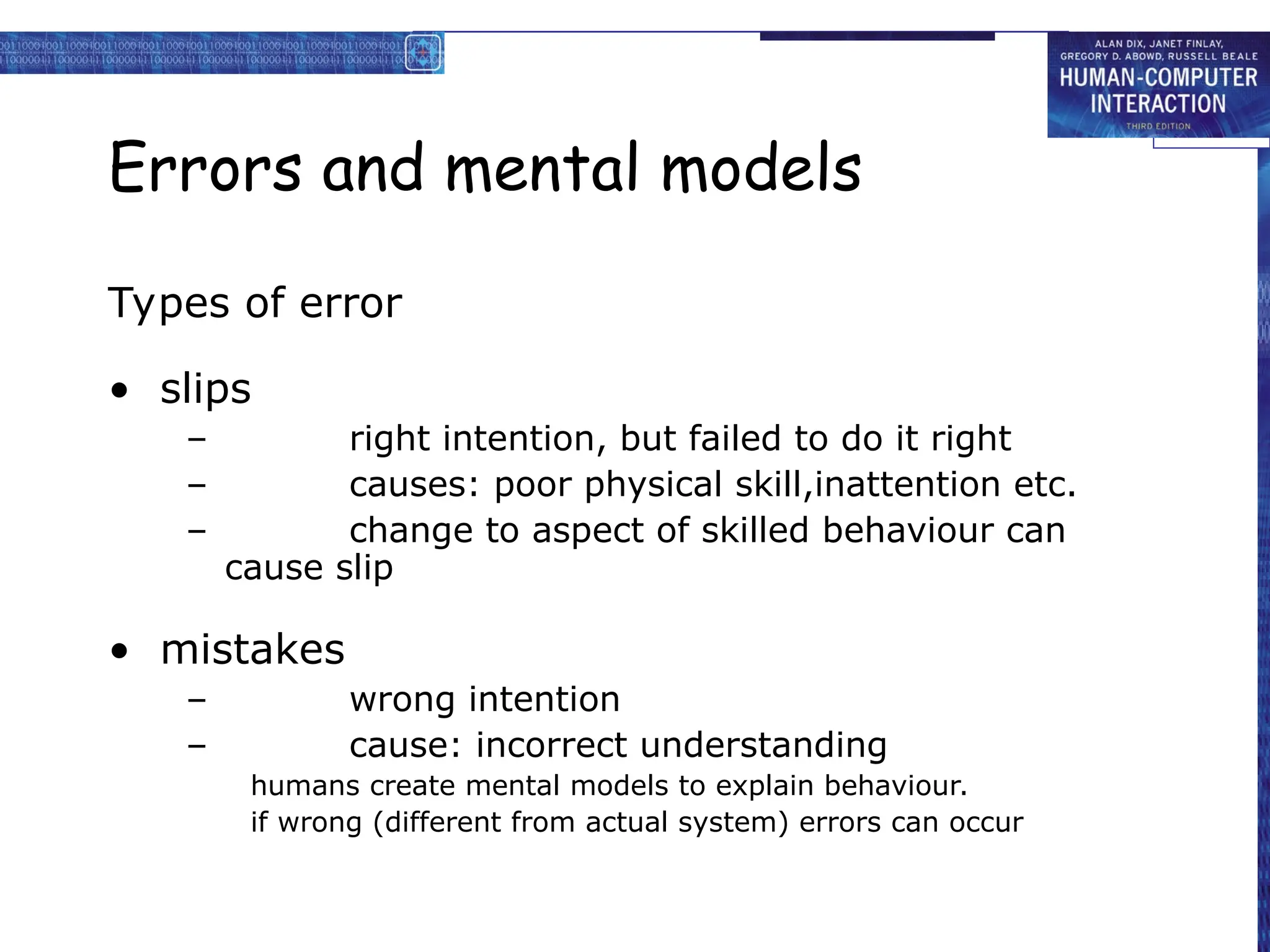 ALAN DIX, JANET FINLAY, GREGORY D. ABOWD, RUSSELL BEALE
HUMAN-COMPUTER INTERACTION
THIRD EDITION

Errors and mental models

Types of error

• slips
– right intention, but failed to do it right
– causes: poor physical skill,inattention etc.
– change to aspect of skilled behaviour can cause slip

• mistakes
– wrong intention
– cause: incorrect understanding
humans create mental models to explain behaviour.
if wrong (different from actual system) errors can occur